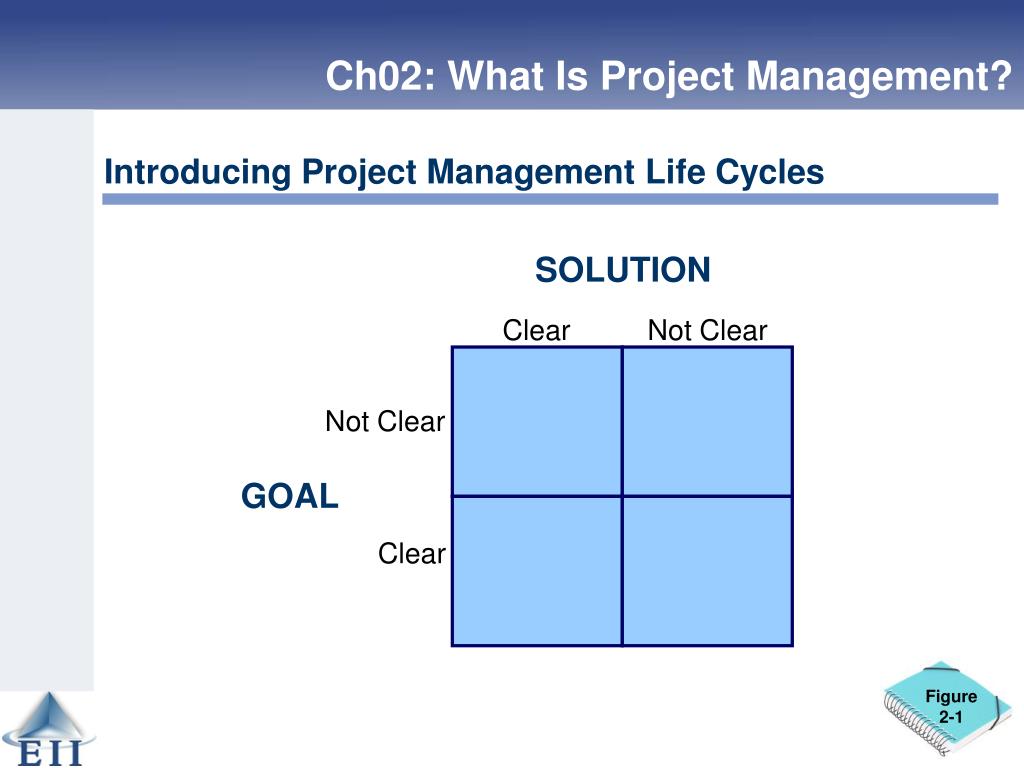 Ch02: What Is Project Management?

Introducing Project Management Life Cycles

SOLUTION

Clear Not Clear

Not Clear

GOAL

Clear

Figure 2-1

EII